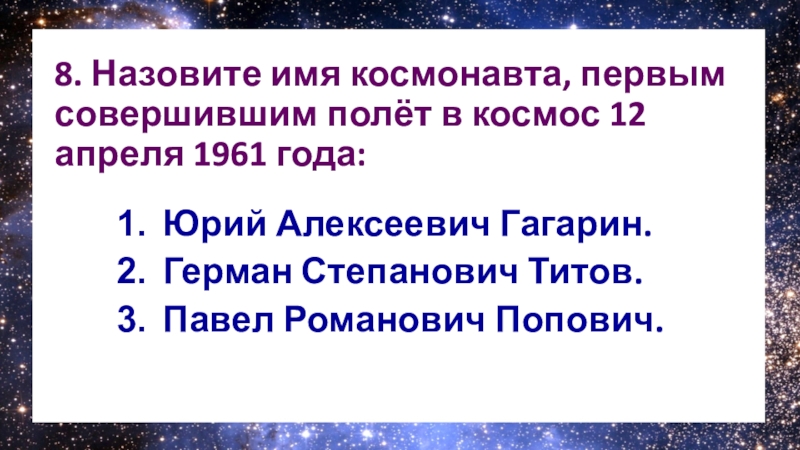 8. Назовите имя космонавта, первым совершившим полёт в космос 12 апреля 1961 года:

1. Юрий Алексеевич Гагарин.
2. Герман Степанович Титов.
3. Павел Романович Попович.